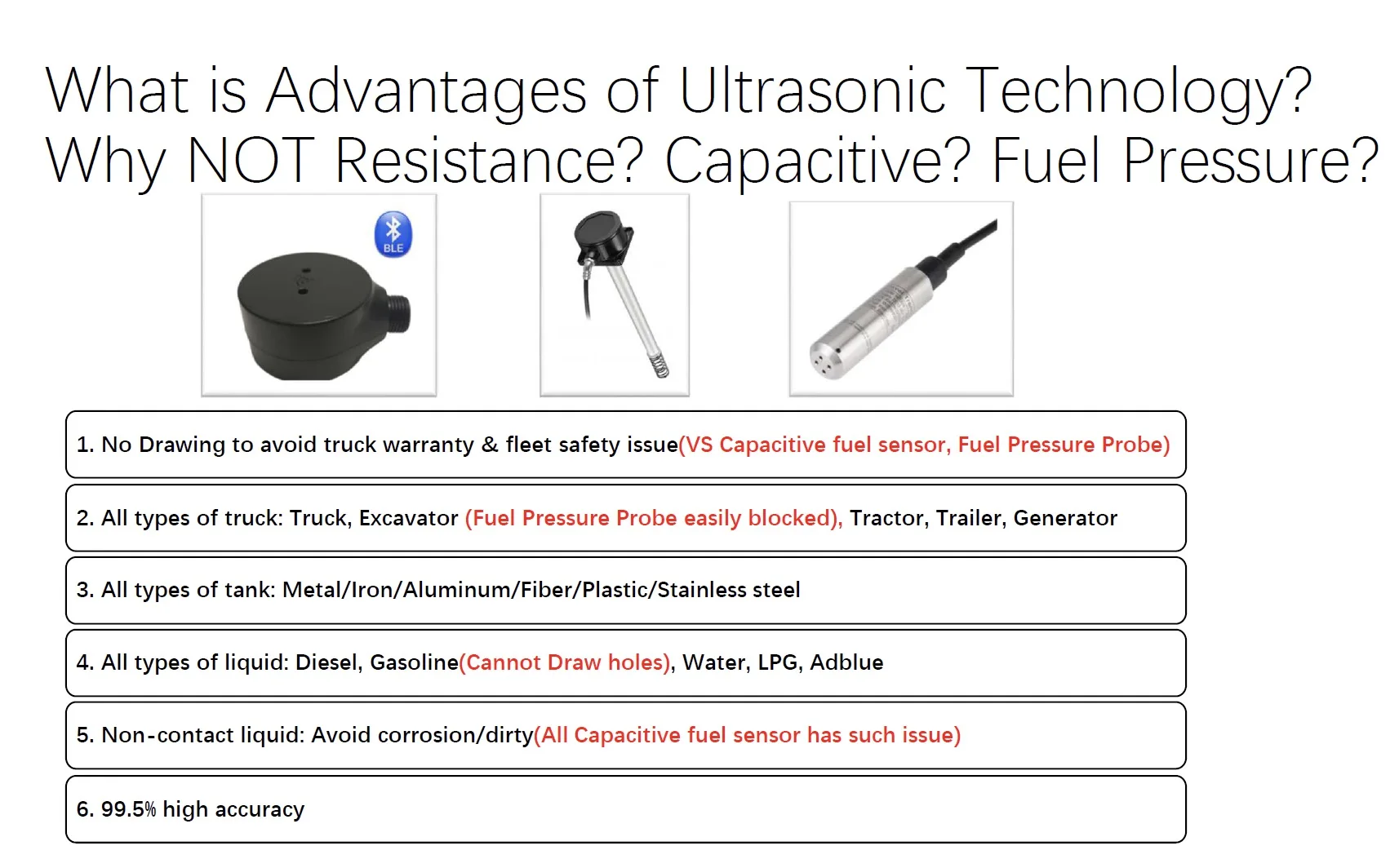 What is Advantages of Ultrasonic Technology?
Why NOT Resistance? Capacitive? Fuel Pressure?

BLE

1. No Drawing to avoid truck warranty & fleet safety issue(VS Capacitive fuel sensor, Fuel Pressure Probe)

2. All types of truck: Truck, Excavator (Fuel Pressure Probe easily blocked), Tractor, Trailer, Generator

3. All types of tank: Metal/Iron/Aluminum/Fiber/Plastic/Stainless steel

4. All types of liquid: Diesel, Gasoline(Cannot Draw holes), Water, LPG, Adblue

5. Non-contact liquid: Avoid corrosion/dirty(All Capacitive fuel sensor has such issue)

6. 99.5% high accuracy